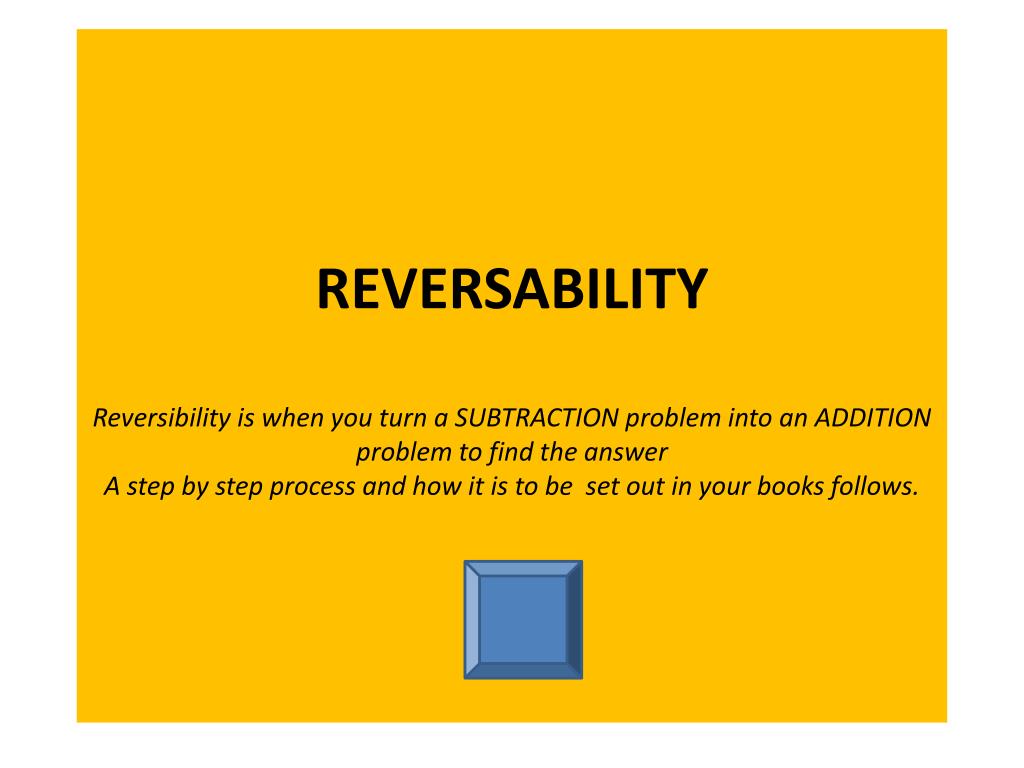 REVERSABILITY

Reversibility is when you turn a SUBTRACTION problem into an ADDITION problem to find the answer
A step by step process and how it is to be set out in your books follows.